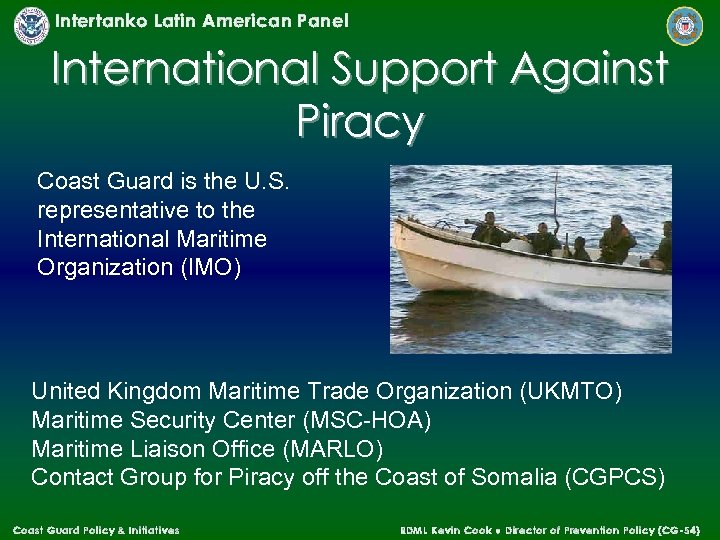 Intertanko Latin American Panel

International Support Against Piracy

Coast Guard is the U.S. representative to the International Maritime Organization (IMO)

United Kingdom Maritime Trade Organization (UKMTO)
Maritime Security Center (MSC-HOA)
Maritime Liaison Office (MARLO)
Contact Group for Piracy off the Coast of Somalia (CGPCS)

Coast Guard Policy & Initiatives

RDML Kevin Cook • Director of Prevention Policy (CG-54)